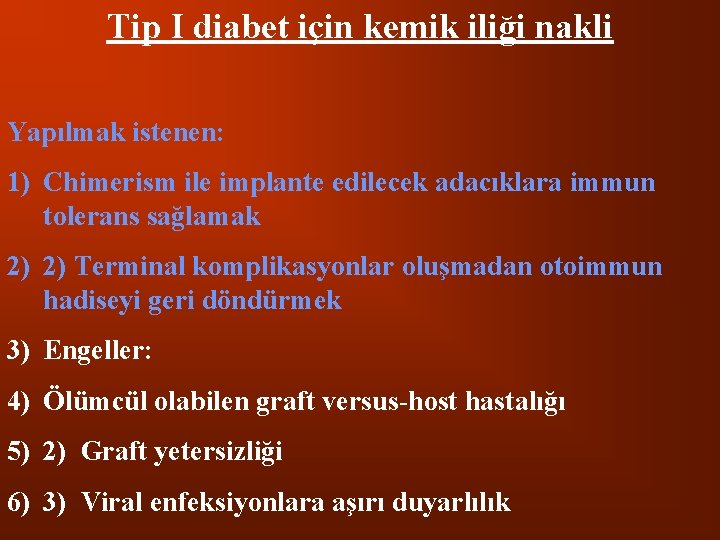 Tip I diabet için kemik iliği nakli

Yapılmak istenen:

1) Chimerism ile implante edilecek adacıklara immun tolerans sağlamak

2) 2) Terminal komplikasyonlar oluşmadan otoimmun hadiseyi geri döndürmek

3) Engeller:

4) Ölümcül olabilen graft versus-host hastalığı

5) 2) Graft yetersizliği

6) 3) Viral enfeksiyonlara aşırı duyarlılık